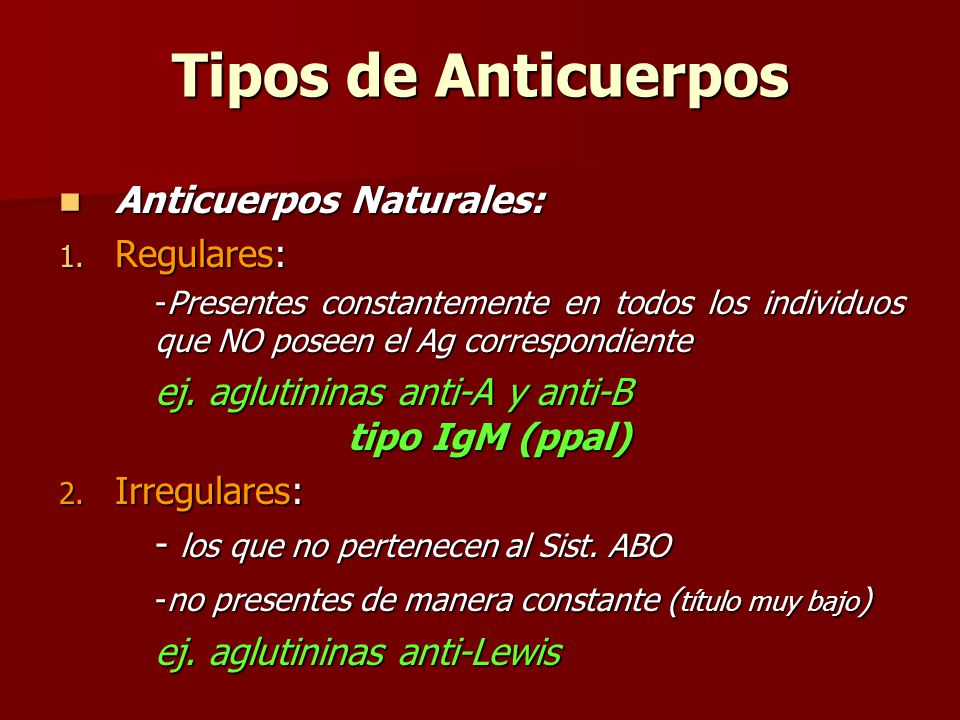 Tipos de Anticuerpos

Anticuerpos Naturales:

1. Regulares:

-Presentes constantemente en todos los individuos que NO poseen el Ag correspondiente

ej. aglutininas anti-A y anti-B

tipo IgM (ppal)

2. Irregulares:

- los que no pertenecen al Sist. ABO

-no presentes de manera constante (título muy bajo)

ej. aglutininas anti-Lewis